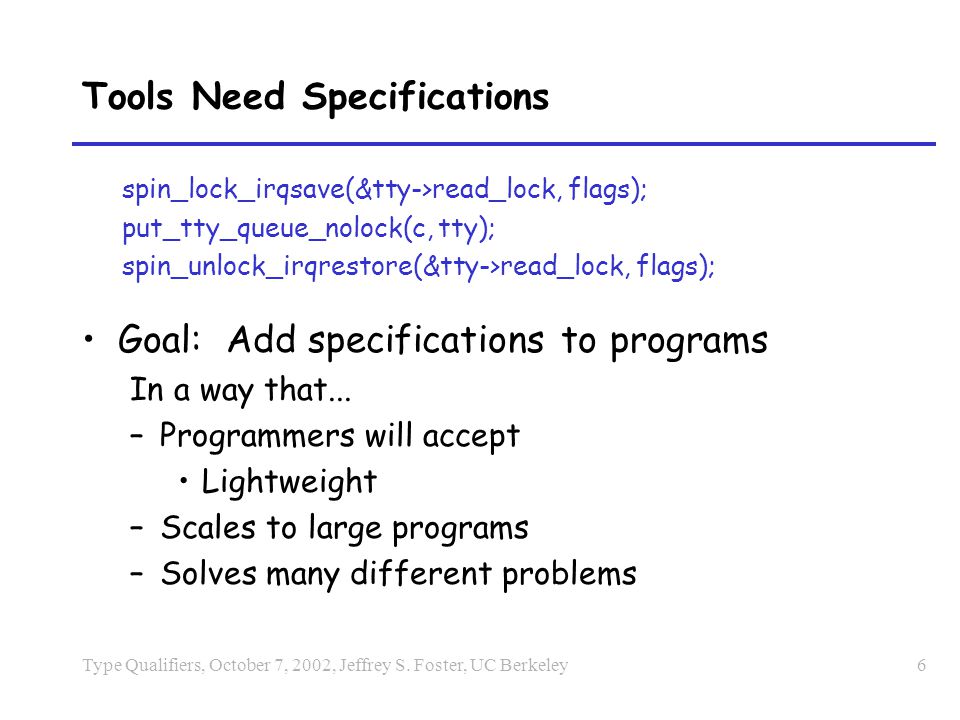 Tools Need Specifications

spin_lock_irqsave(&tty->read_lock, flags);
put_tty_queue_nolock(c, tty);
spin_unlock_irqrestore(&tty->read_lock, flags);

• Goal: Add specifications to programs

In a way that...

– Programmers will accept

• Lightweight

– Scales to large programs

– Solves many different problems

Type Qualifiers, October 7, 2002, Jeffrey S. Foster, UC Berkeley 6